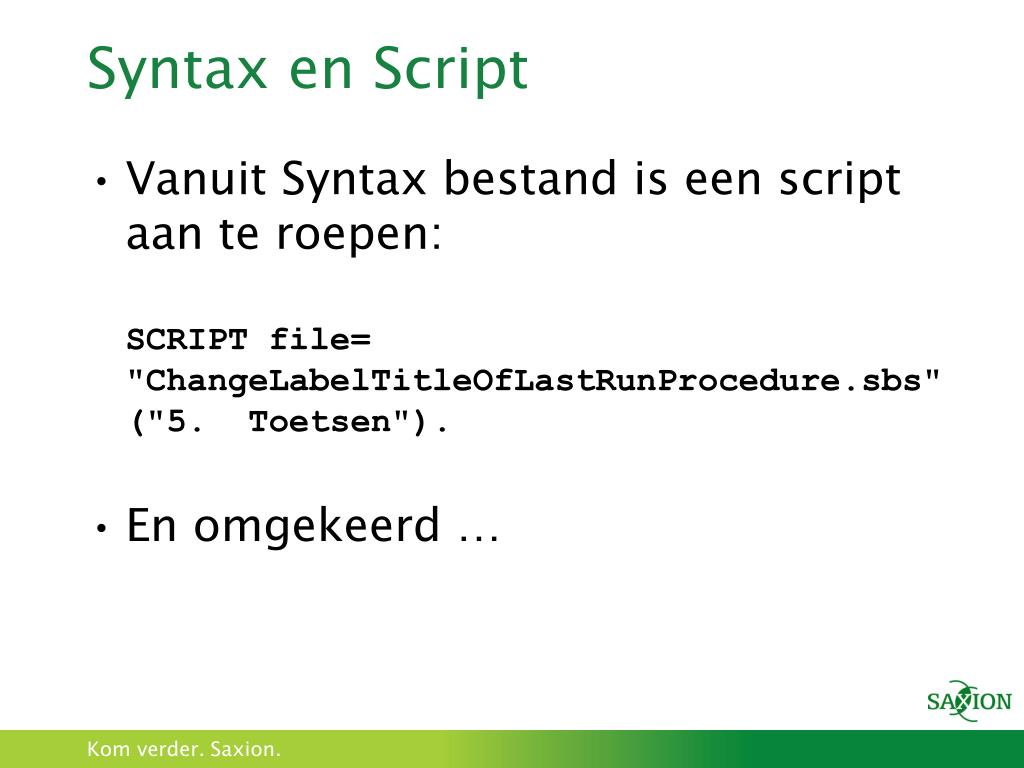 Syntax en Script

• Vanuit Syntax bestand is een script aan te roepen:

SCRIPT file= "ChangeLabelTitleOfLastRunProcedure.sbs" ("5.  Toetsen").

• En omgekeerd …

SAXION

Kom verder. Saxion.